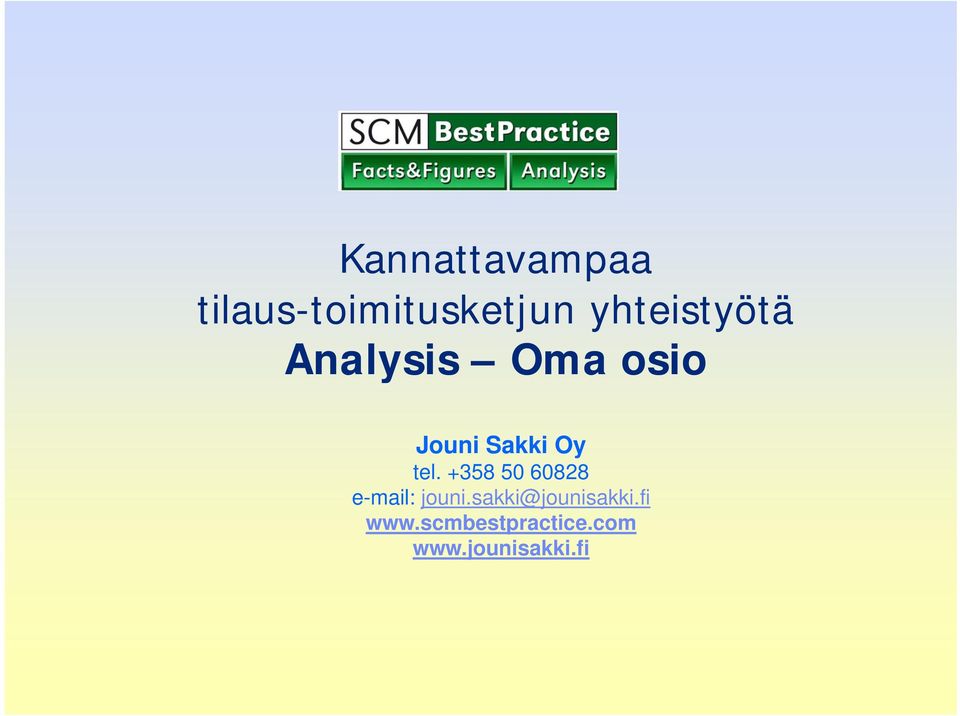 SCM BestPractice
Facts&Figures Analysis

Kannattavampaa tilaus-toimitusketjun yhteistyötä
Analysis – Oma osio

Jouni Sakki Oy
tel. +358 50 60828
e-mail: jouni.sakki@jounisakki.fi
www.scmbestpractice.com
www.jounisakki.fi